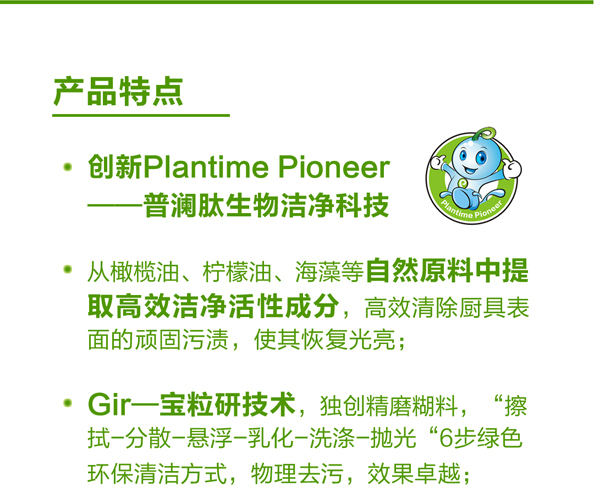 产品特点

• 创新Plantime Pioneer ——普澜肽生物洁净科技

Plantime Pioneer

• 从橄榄油、柠檬油、海藻等自然原料中提取高效洁净活性成分，高效清除厨具表面的顽固污渍，使其恢复光亮；

• Gir—宝粒研技术，独创精磨糊料，“擦拭-分散-悬浮-乳化-洗涤-抛光“6步绿色环保清洁方式，物理去污，效果卓越；